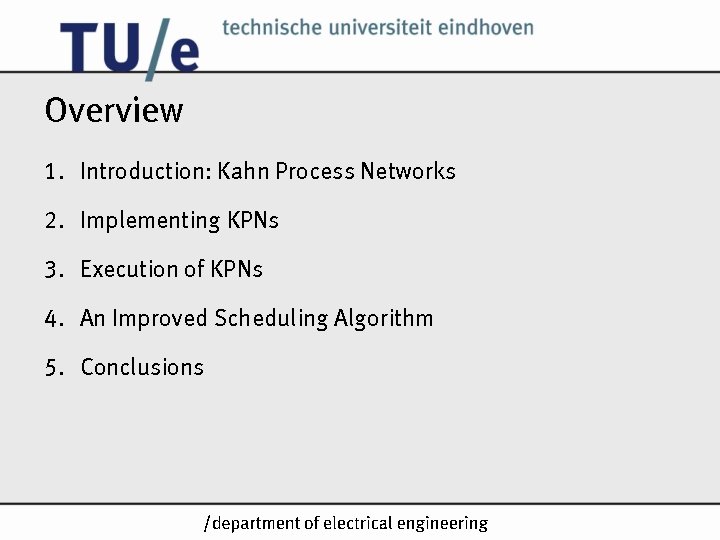 TU/e technische universiteit eindhoven

Overview

1. Introduction: Kahn Process Networks

2. Implementing KPNs

3. Execution of KPNs

4. An Improved Scheduling Algorithm

5. Conclusions

/department of electrical engineering